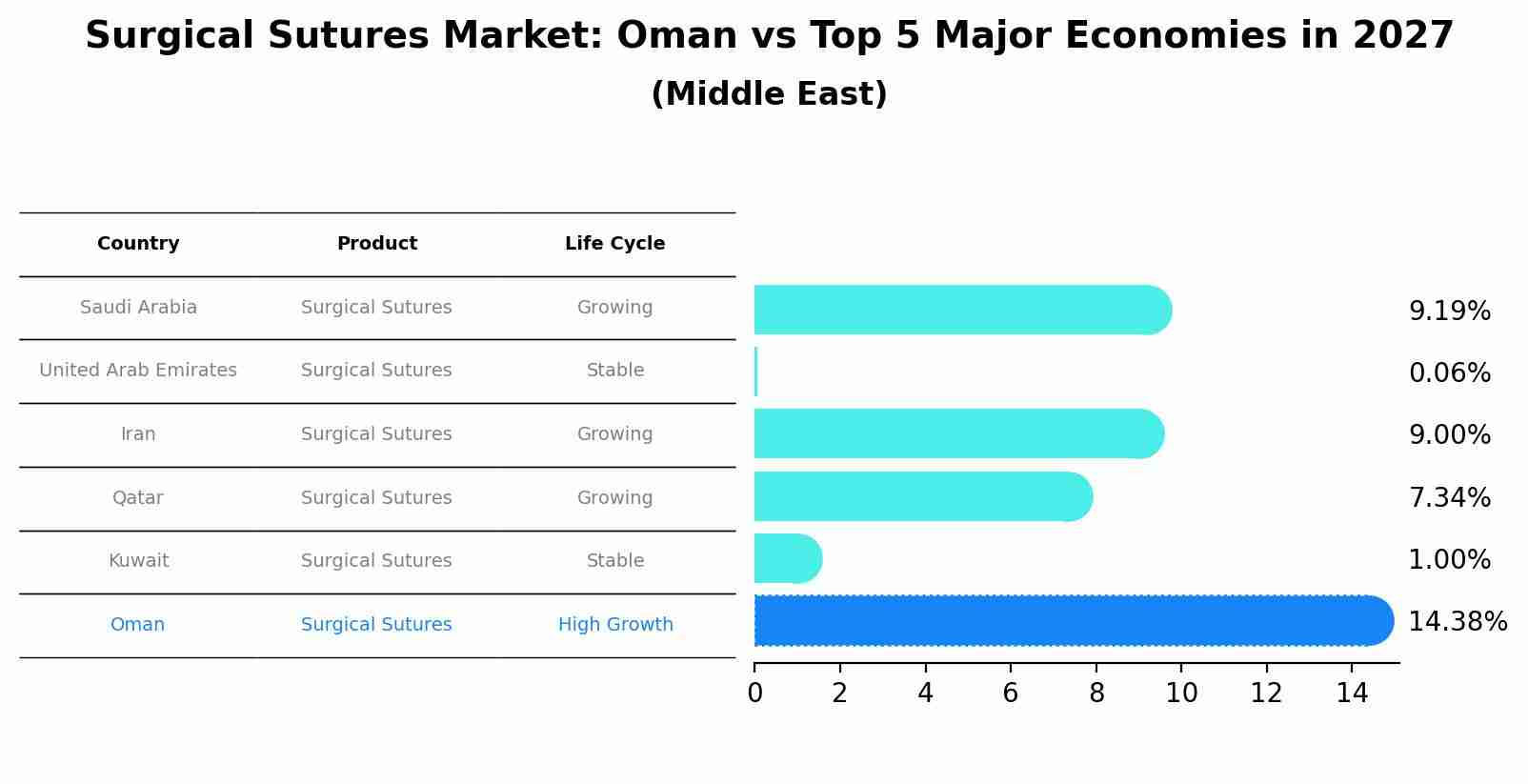 Surgical Sutures Market: Oman vs Top 5 Major Economies in 2027
(Middle East)

| Country | Product | Life Cycle |
|---|---|---|
| Saudi Arabia | Surgical Sutures | Growing |
| United Arab Emirates | Surgical Sutures | Stable |
| Iran | Surgical Sutures | Growing |
| Qatar | Surgical Sutures | Growing |
| Kuwait | Surgical Sutures | Stable |
| Oman | Surgical Sutures | High Growth |

9.19%
0.06%
9.00%
7.34%
1.00%
14.38%

0 2 4 6 8 10 12 14